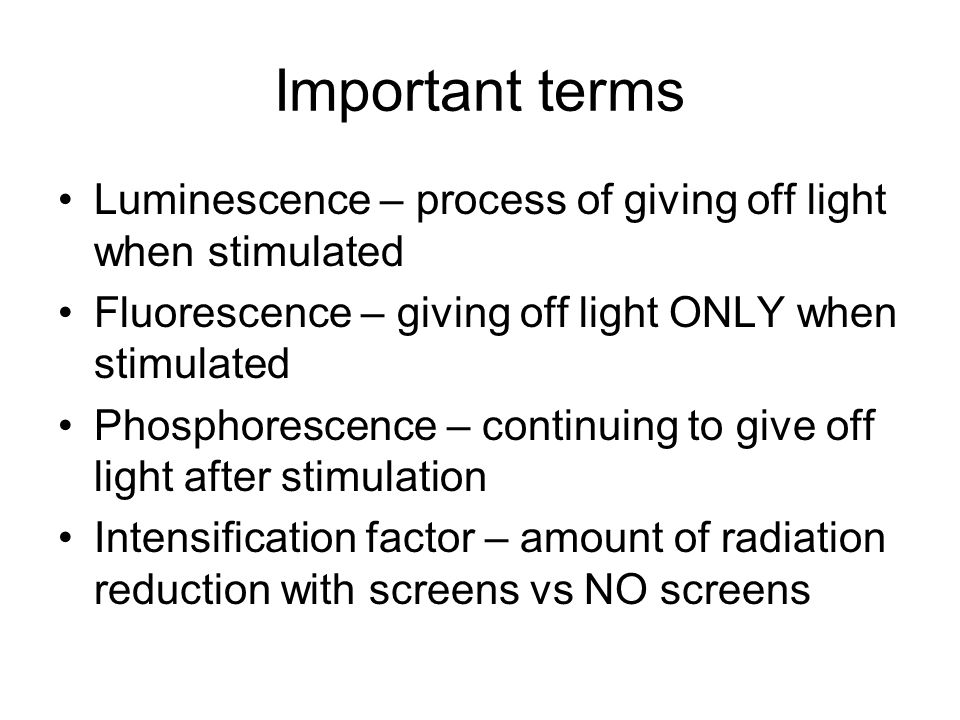 Important terms

• Luminescence – process of giving off light when stimulated
• Fluorescence – giving off light ONLY when stimulated
• Phosphorescence – continuing to give off light after stimulation
• Intensification factor – amount of radiation reduction with screens vs NO screens